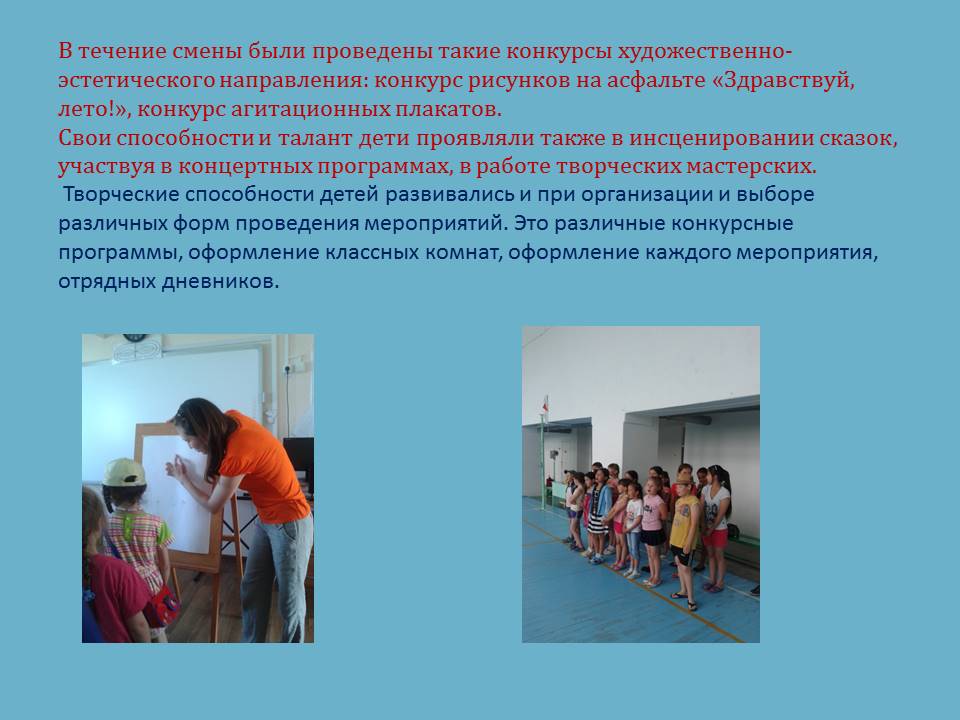 В течение смены были проведены такие конкурсы художественно-эстетического направления: конкурс рисунков на асфальте «Здравствуй, лето!», конкурс агитационных плакатов.
Свои способности и талант дети проявляли также в инсценировании сказок, участвуя в концертных программах, в работе творческих мастерских.

Творческие способности детей развивались и при организации и выборе различных форм проведения мероприятий. Это различные конкурсные программы, оформление классных комнат, оформление каждого мероприятия, отрядных дневников.